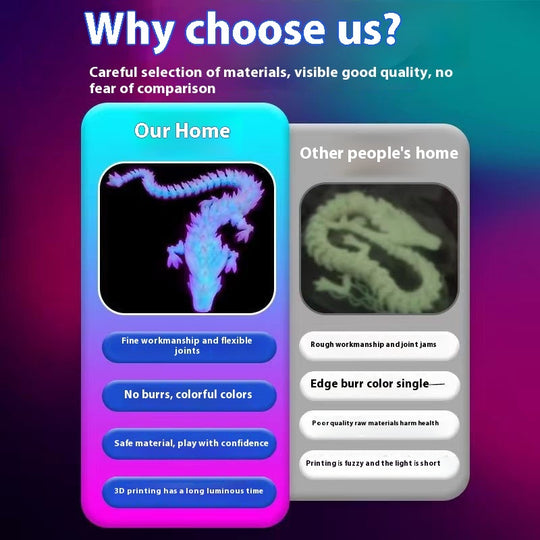 Why choose us?

Careful selection of materials, visible good quality, no fear of comparison

Our Home

Fine workmanship and flexible joints

No burrs, colorful colors

Safe material, play with confidence

3D printing has a long luminous time

Other people's home

Rough workmanship and joint jams

Edge burr color single—

Poor quality raw materials harm health

Printing is fuzzy and the light is short